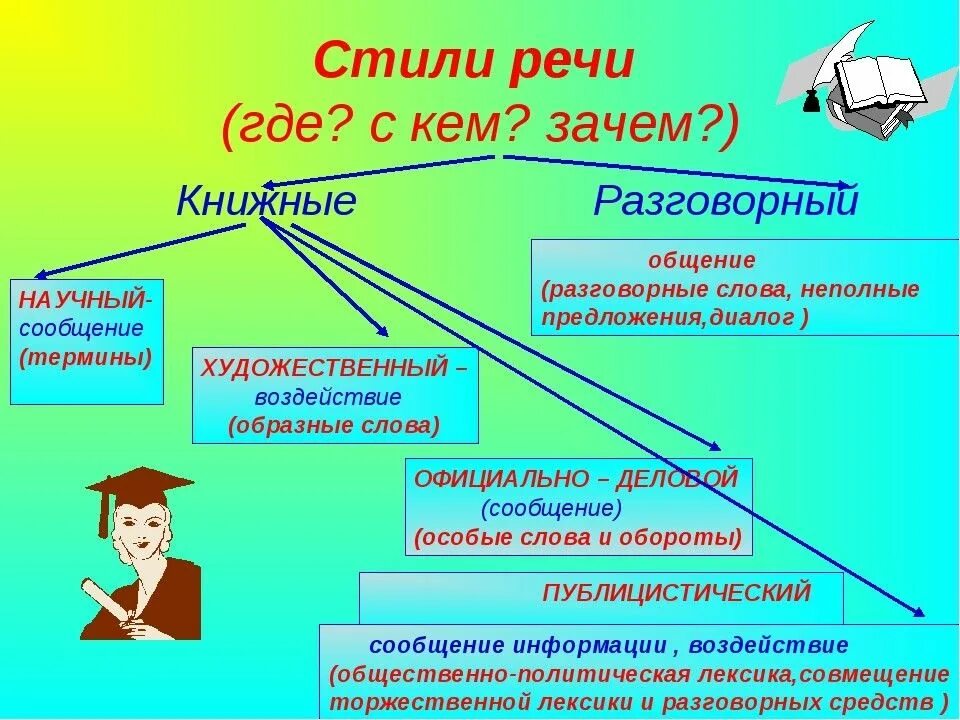 Стили речи
(где? с кем? зачем?)

Книжные

Разговорный

общение
(разговорные слова, неполные предложения,диалог )

НАУЧНЫЙ-
сообщение
(термины)

ХУДОЖЕСТВЕННЫЙ –
воздействие
(образные слова)

ОФИЦИАЛЬНО – ДЕЛОВОЙ
(сообщение)
(особые слова и обороты)

ПУБЛИЦИСТИЧЕСКИЙ

сообщение информации , воздействие
(общественно-политическая лексика,совмещение торжественной лексики и разговорных средств )